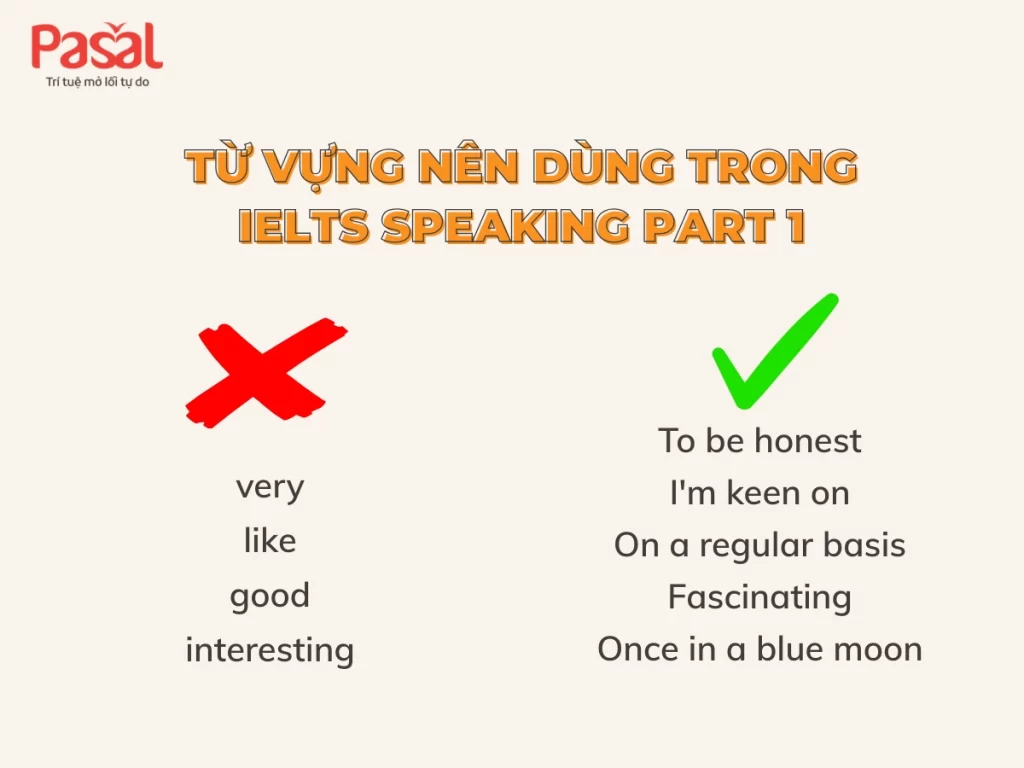 Pasal
Trí tuệ mở lối tự do

TỪ VỰNG NÊN DÙNG TRONG IELTS SPEAKING PART 1

very
like
good
interesting

To be honest
I'm keen on
On a regular basis
Fascinating
Once in a blue moon